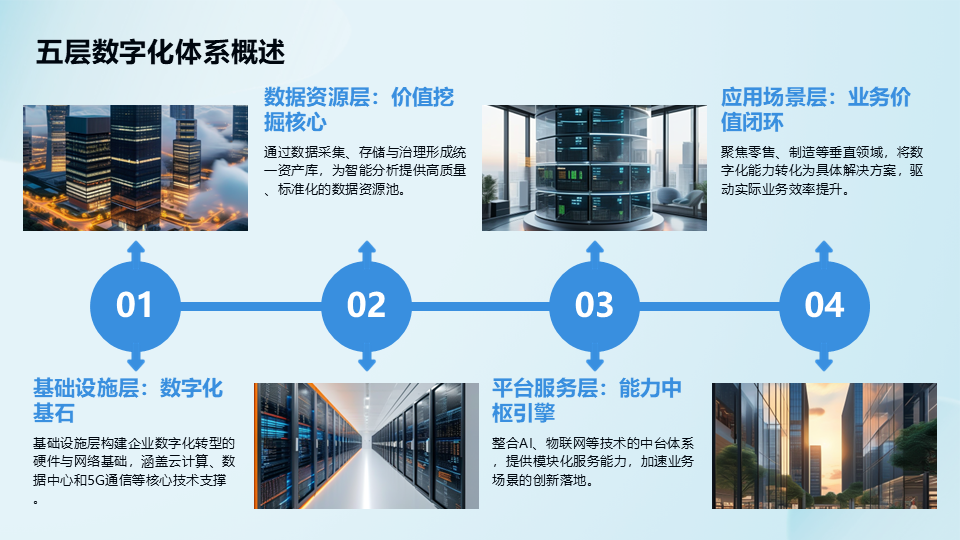 五层数字化体系概述

数据资源层：价值挖掘核心

通过数据采集、存储与治理形成统一资产库，为智能分析提供高质量、标准化的数据资源池。

应用场景层：业务价值闭环

聚焦零售、制造等垂直领域，将数字化能力转化为具体解决方案，驱动实际业务效率提升。

01

02

03

04

基础设施层：数字化基石

基础设施层构建企业数字化转型的硬件与网络基础，涵盖云计算、数据中心和5G通信等核心技术支撑。

平台服务层：能力中枢引擎

整合AI、物联网等技术的中台体系，提供模块化服务能力，加速业务场景的创新落地。